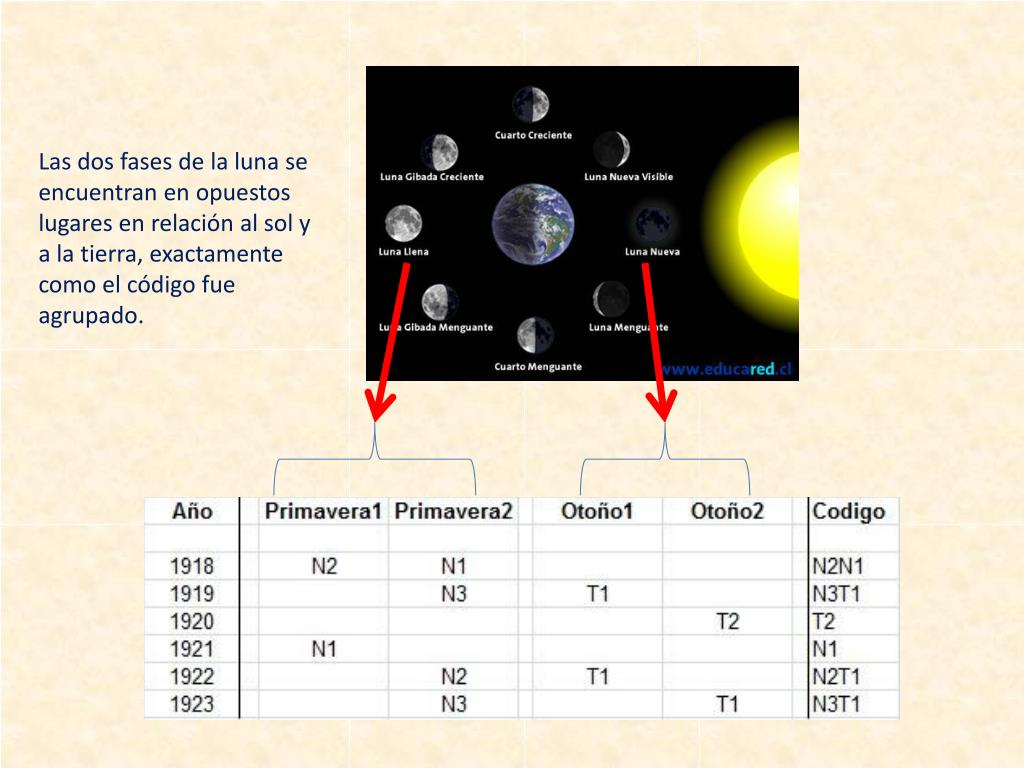 Las dos fases de la luna se encuentran en opuestos lugares en relación al sol y a la tierra, exactamente como el código fue agrupado.

Cuarto Creciente
Luna Gibada Creciente
Luna Nueva Visible
Luna Llena
Luna Nueva
Luna Gibada Menguante
Luna Menguante
Cuarto Menguante
www.educared.cl

| Año | Primavera1 | Primavera2 | Otoño1 | Otoño2 | Codigo |
|---|---|---|---|---|---|
| | | | | | |
| 1918 | N2 | N1 | | | N2N1 |
| 1919 | | N3 | T1 | | N3T1 |
| 1920 | | | | T2 | T2 |
| 1921 | N1 | | | | N1 |
| 1922 | | N2 | T1 | | N2T1 |
| 1923 | | N3 | | T1 | N3T1 |